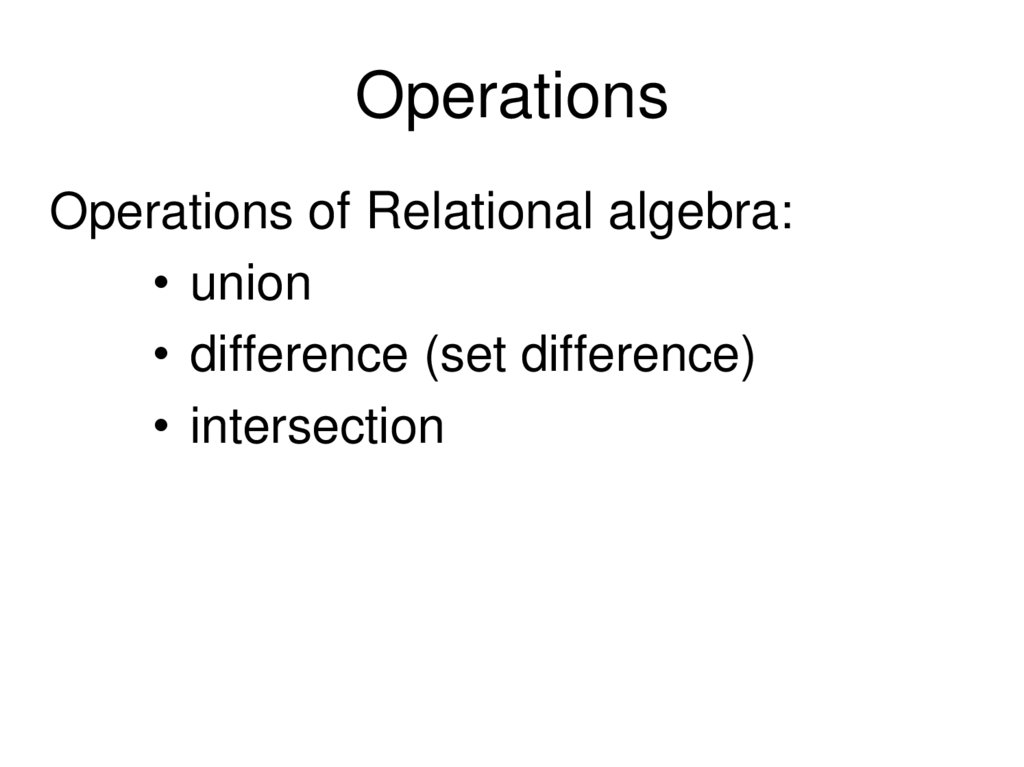 Operations

Operations of Relational algebra:

• union
• difference (set difference)
• intersection